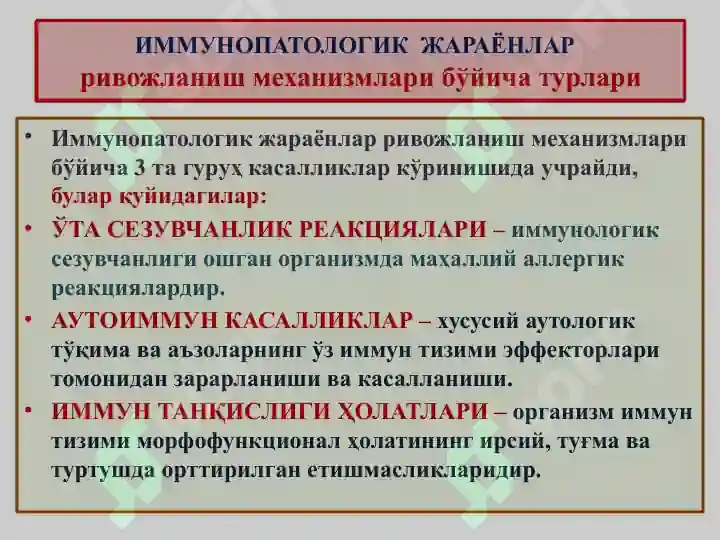 ИММУНОПАТОЛОГИК ЖАРАЁНЛАР
ривожланиш механизмлари бўйича турлари

• Иммунопатологик жараёнлар ривожланиш механизмлари бўйича 3 та гуруҳ касалликлар кўринишида учрайди, булар қуйидагилар:

• ЎТА СЕЗУВЧАНЛИК РЕАКЦИЯЛАРИ – иммунологик сезувчанлиги ошган организмда маҳаллий аллергик реакциялардир.

• АУТОИММУН КАСАЛЛИКЛАР – хусусий аутологик тўқима ва аъзоларнинг ўз иммун тизими эффекторлари томонидан зарарланиши ва касалланиши.

• ИММУН ТАНҚИСЛИГИ ҲОЛАТЛАРИ – организм иммун тизими морфофункционал ҳолатининг ирсий, туғма ва туртушда орттирилган етишмасликларидир.